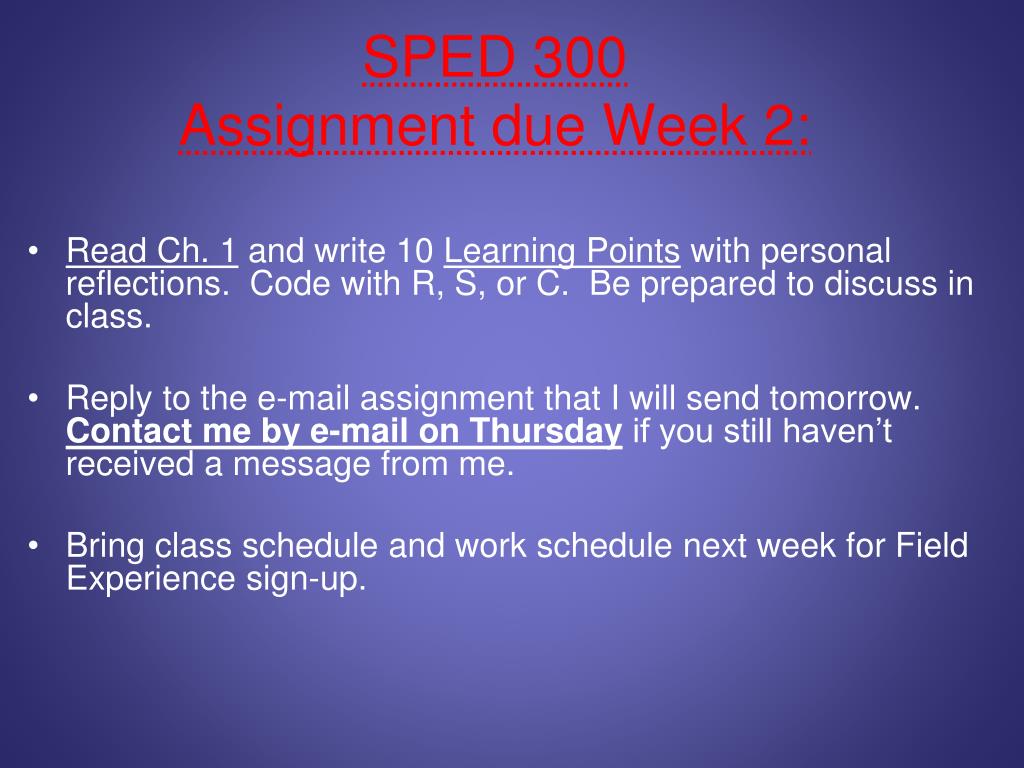 SPED 300
Assignment due Week 2:

• Read Ch. 1 and write 10 Learning Points with personal reflections. Code with R, S, or C. Be prepared to discuss in class.

• Reply to the e-mail assignment that I will send tomorrow. Contact me by e-mail on Thursday if you still haven't received a message from me.

• Bring class schedule and work schedule next week for Field Experience sign-up.